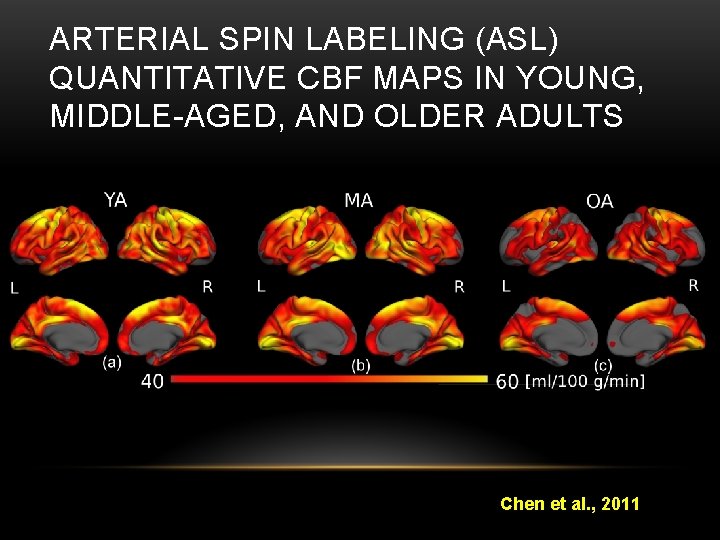 ARTERIAL SPIN LABELING (ASL) QUANTITATIVE CBF MAPS IN YOUNG, MIDDLE-AGED, AND OLDER ADULTS

YA

MA

OA

L

R

L

R

L

R

(a)

(b)

(c)

40

60 [ml/100 g/min]

Chen et al., 2011